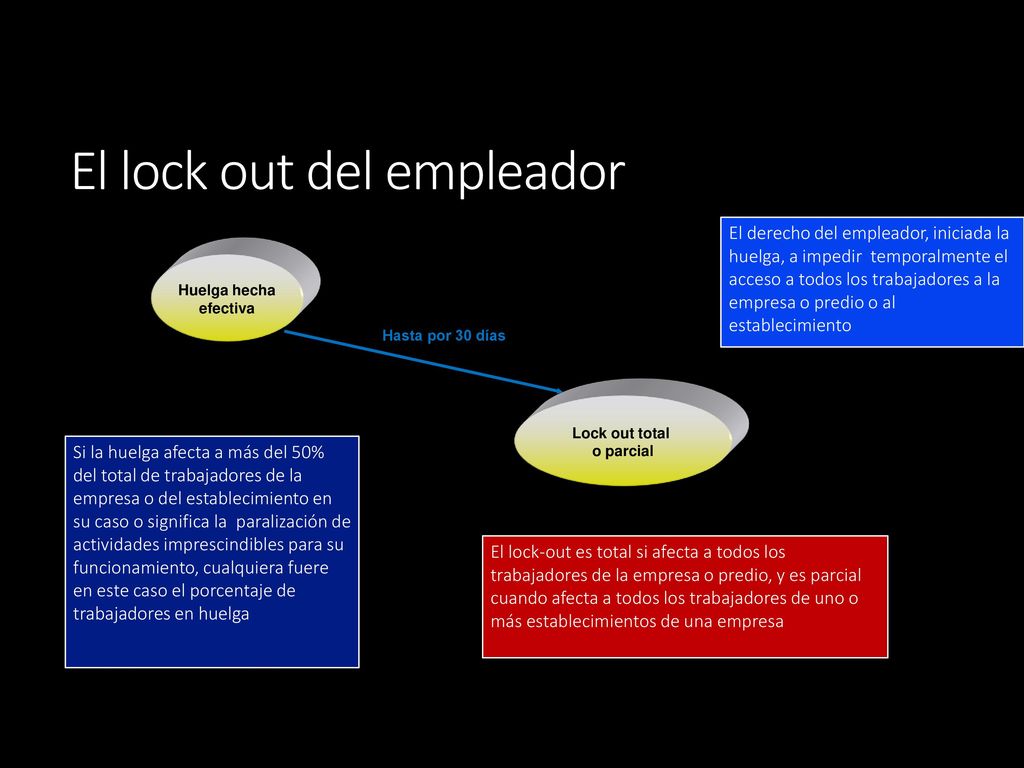 El lock out del empleador

El derecho del empleador, iniciada la huelga, a impedir temporalmente el acceso a todos los trabajadores a la empresa o predio o al establecimiento

Huelga hecha efectiva

Hasta por 30 días

Lock out total o parcial

Si la huelga afecta a más del 50% del total de trabajadores de la empresa o del establecimiento en su caso o significa la paralización de actividades imprescindibles para su funcionamiento, cualquiera fuere en este caso el porcentaje de trabajadores en huelga

El lock-out es total si afecta a todos los trabajadores de la empresa o predio, y es parcial cuando afecta a todos los trabajadores de uno o más establecimientos de una empresa